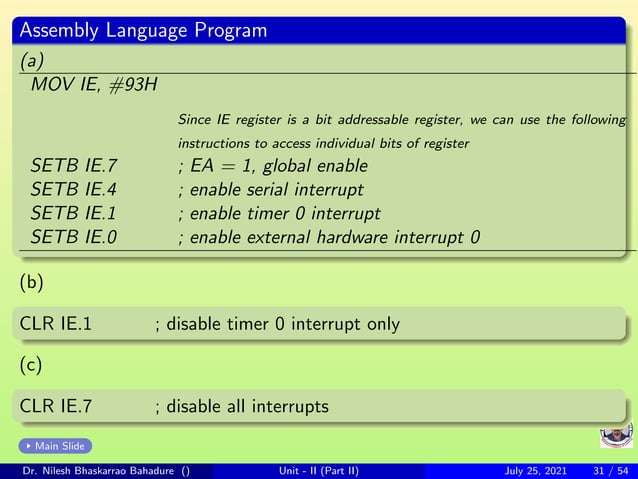 Assembly Language Program

(a)

MOV IE, #93H

Since IE register is a bit addressable register, we can use the following instructions to access individual bits of register

SETB IE.7 ; EA = 1, global enable
SETB IE.4 ; enable serial interrupt
SETB IE.1 ; enable timer 0 interrupt
SETB IE.0 ; enable external hardware interrupt 0

(b)

CLR IE.1 ; disable timer 0 interrupt only

(c)

CLR IE.7 ; disable all interrupts

Main Slide

Dr. Nilesh Bhaskarrao Bahadure () Unit - II (Part II) July 25, 2021 31 / 54